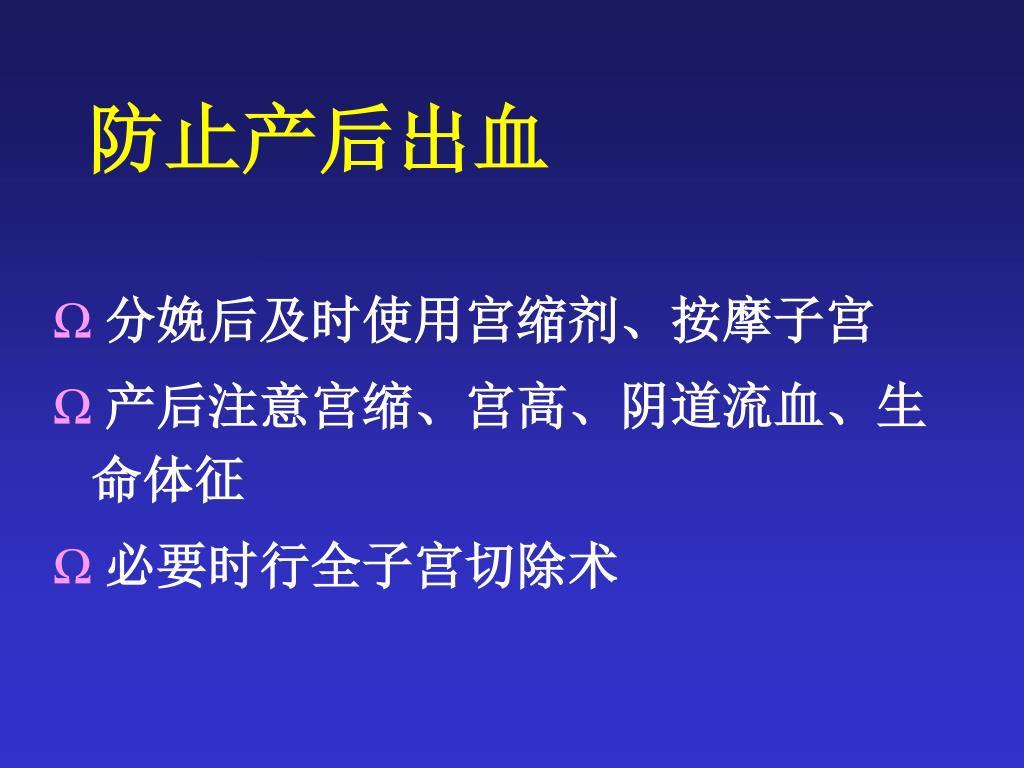 防止产后出血

Ω 分娩后及时使用宫缩剂、按摩子宫

Ω 产后注意宫缩、宫高、阴道流血、生命体征

Ω 必要时行全子宫切除术